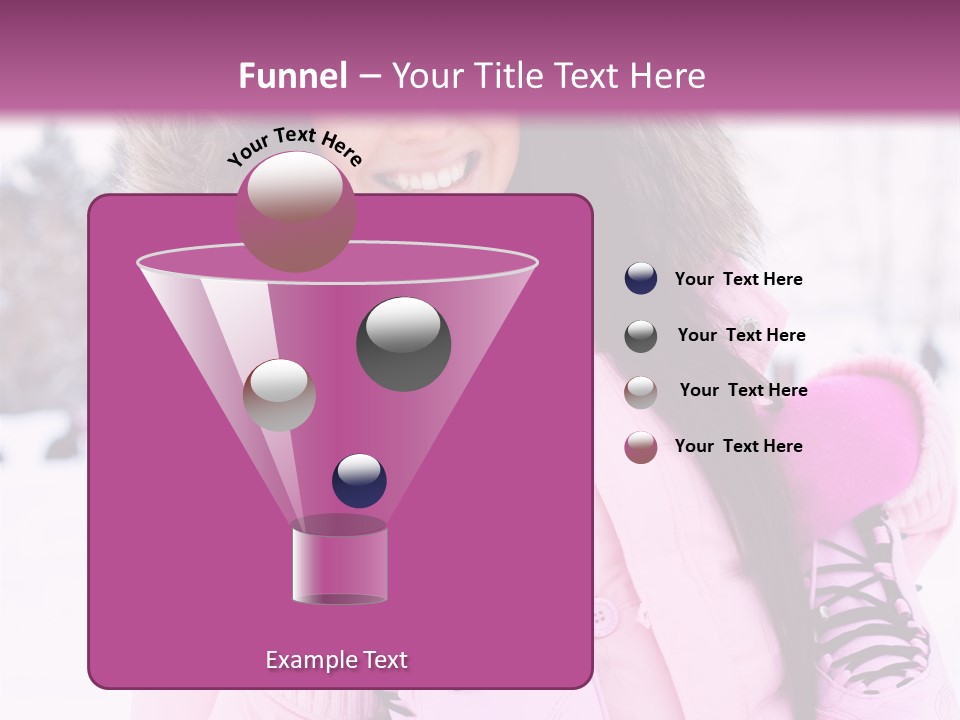 Funnel – Your Title Text Here

Your Text Here

Your Text Here

Your Text Here

Your Text Here

Your Text Here

Example Text